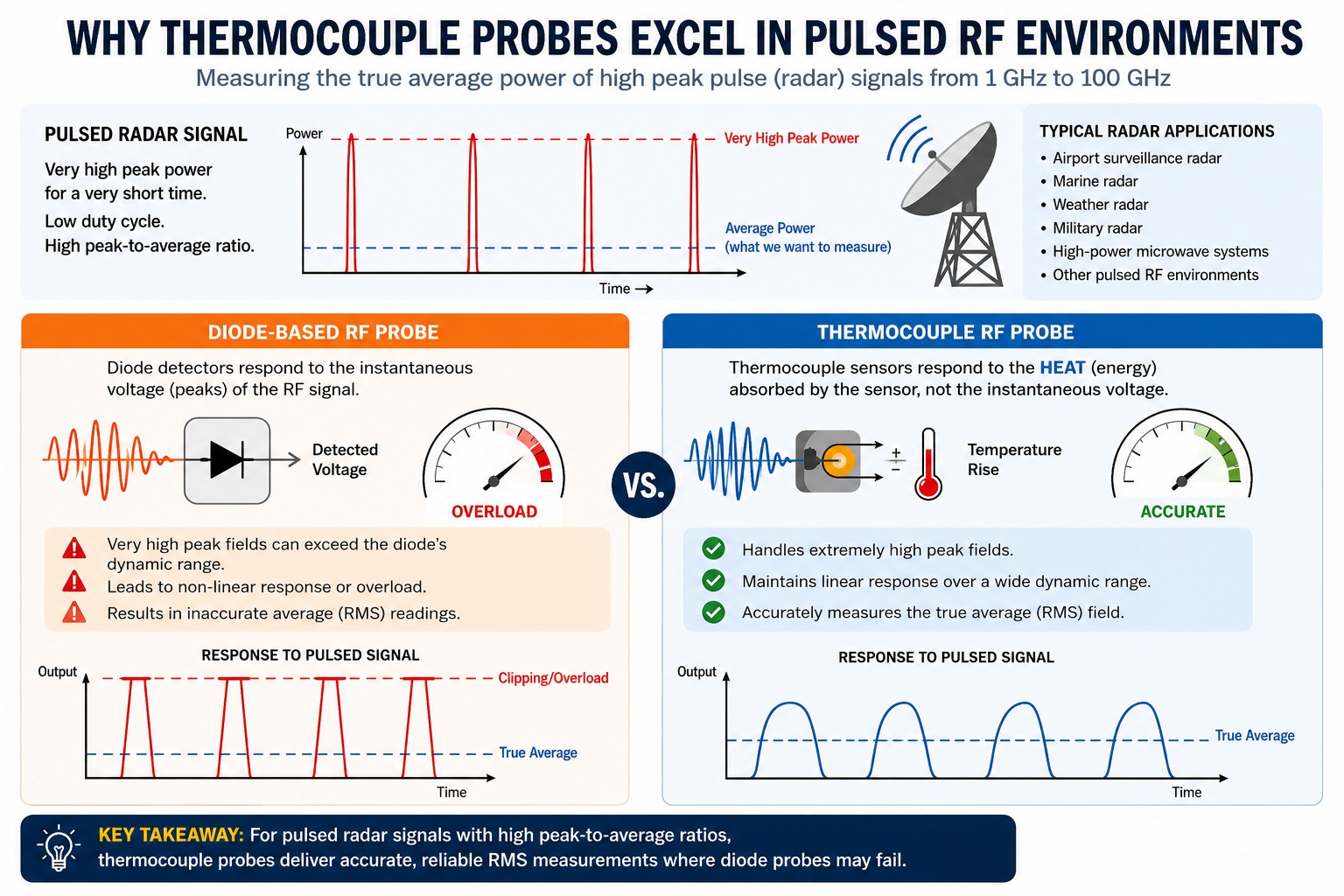 WHY THERMOCOUPLE PROBES EXCEL IN PULSED RF ENVIRONMENTS

Measuring the true average power of high peak pulse (radar) signals from 1 GHz to 100 GHz

PULSED RADAR SIGNAL

Very high peak power for a very short time.

Low duty cycle.

High peak-to-average ratio.

Power

Very High Peak Power

Average Power
(what we want to measure)

Time →

TYPICAL RADAR APPLICATIONS

• Airport surveillance radar
• Marine radar
• Weather radar
• Military radar
• High-power microwave systems
• Other pulsed RF environments

DIODE-BASED RF PROBE

Diode detectors respond to the instantaneous voltage (peaks) of the RF signal.

Detected Voltage

OVERLOAD

Very high peak fields can exceed the diode's dynamic range.

Leads to non-linear response or overload.

Results in inaccurate average (RMS) readings.

RESPONSE TO PULSED SIGNAL

Output

Clipping/Overload

True Average

Time

VS.

THERMOCOUPLE RF PROBE

Thermocouple sensors respond to the HEAT (energy) absorbed by the sensor, not the instantaneous voltage.

+
−

Temperature Rise

ACCURATE

Handles extremely high peak fields.

Maintains linear response over a wide dynamic range.

Accurately measures the true average (RMS) field.

RESPONSE TO PULSED SIGNAL

Output

True Average

Time

KEY TAKEAWAY: For pulsed radar signals with high peak-to-average ratios, thermocouple probes deliver accurate, reliable RMS measurements where diode probes may fail.